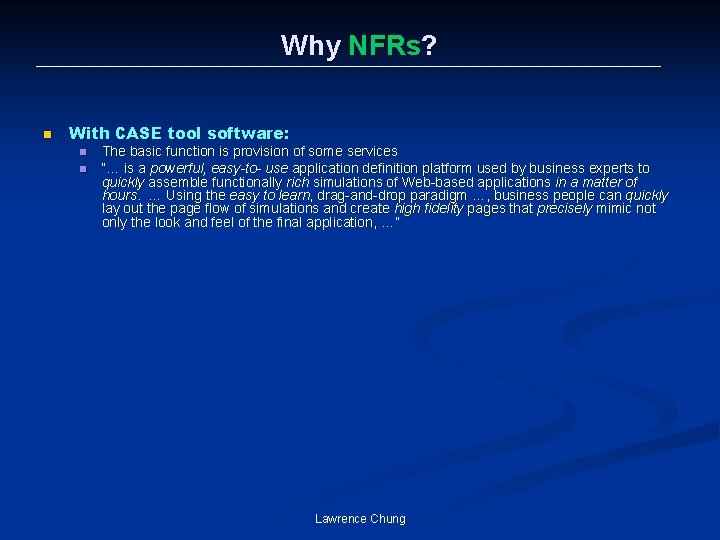 Why NFRs?

With CASE tool software:

The basic function is provision of some services

"... is a powerful, easy-to- use application definition platform used by business experts to quickly assemble functionally rich simulations of Web-based applications in a matter of hours. ... Using the easy to learn, drag-and-drop paradigm ..., business people can quickly lay out the page flow of simulations and create high fidelity pages that precisely mimic not only the look and feel of the final application, ..."

Lawrence Chung